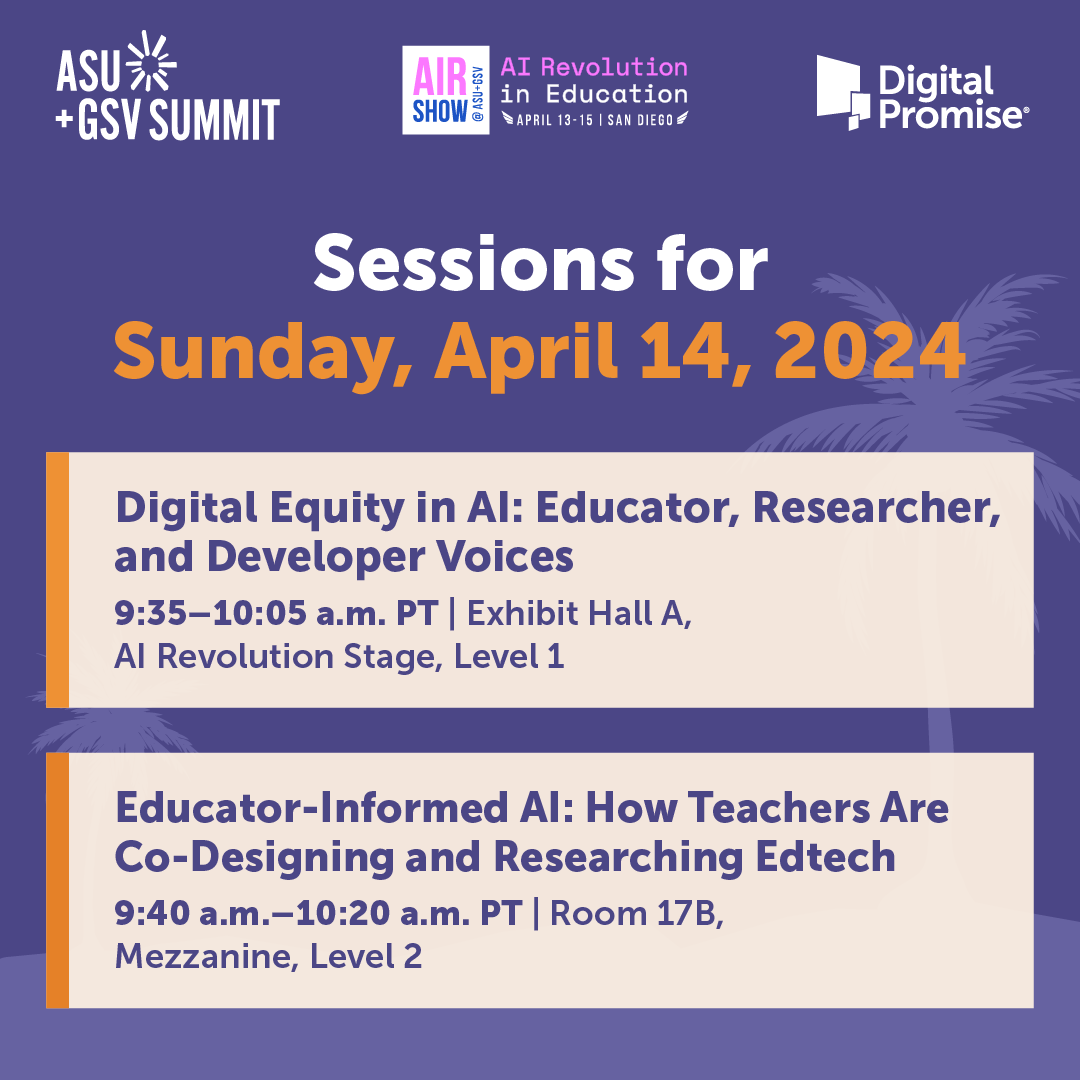 ASU +GSV SUMMIT

AIR SHOW @ ASU+GSV AI Revolution in Education APRIL 13-15 | SAN DIEGO

Digital Promise®

Sessions for Sunday, April 14, 2024

Digital Equity in AI: Educator, Researcher, and Developer Voices

9:35–10:05 a.m. PT | Exhibit Hall A, AI Revolution Stage, Level 1

Educator-Informed AI: How Teachers Are Co-Designing and Researching Edtech

9:40 a.m.–10:20 a.m. PT | Room 17B, Mezzanine, Level 2